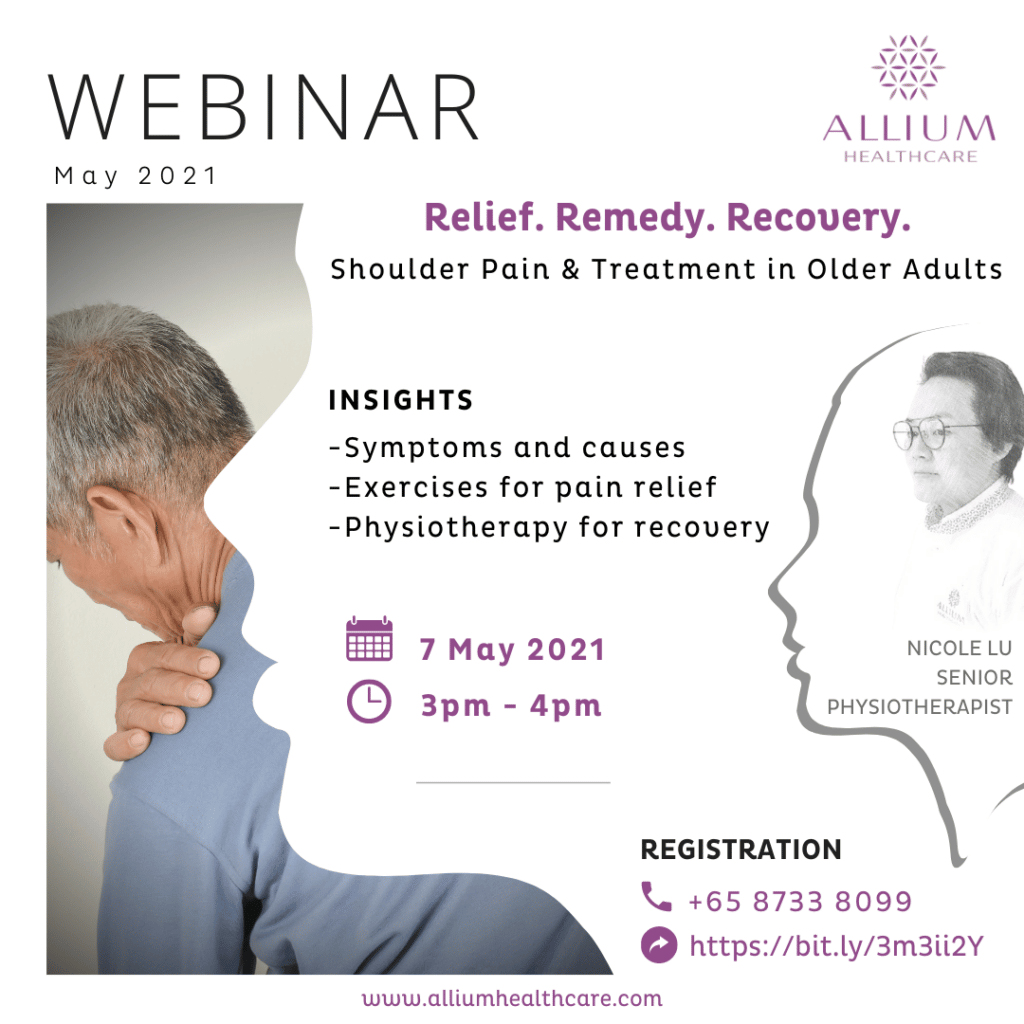 WEBINAR
May 2021

ALLIUM
HEALTHCARE

Relief. Remedy. Recovery.
Shoulder Pain & Treatment in Older Adults

INSIGHTS
-Symptoms and causes
-Exercises for pain relief
-Physiotherapy for recovery

7 May 2021
3pm - 4pm

NICOLE LU
SENIOR
PHYSIOTHERAPIST

REGISTRATION
+65 8733 8099
https://bit.ly/3m3ii2Y

www.alliumhealthcare.com